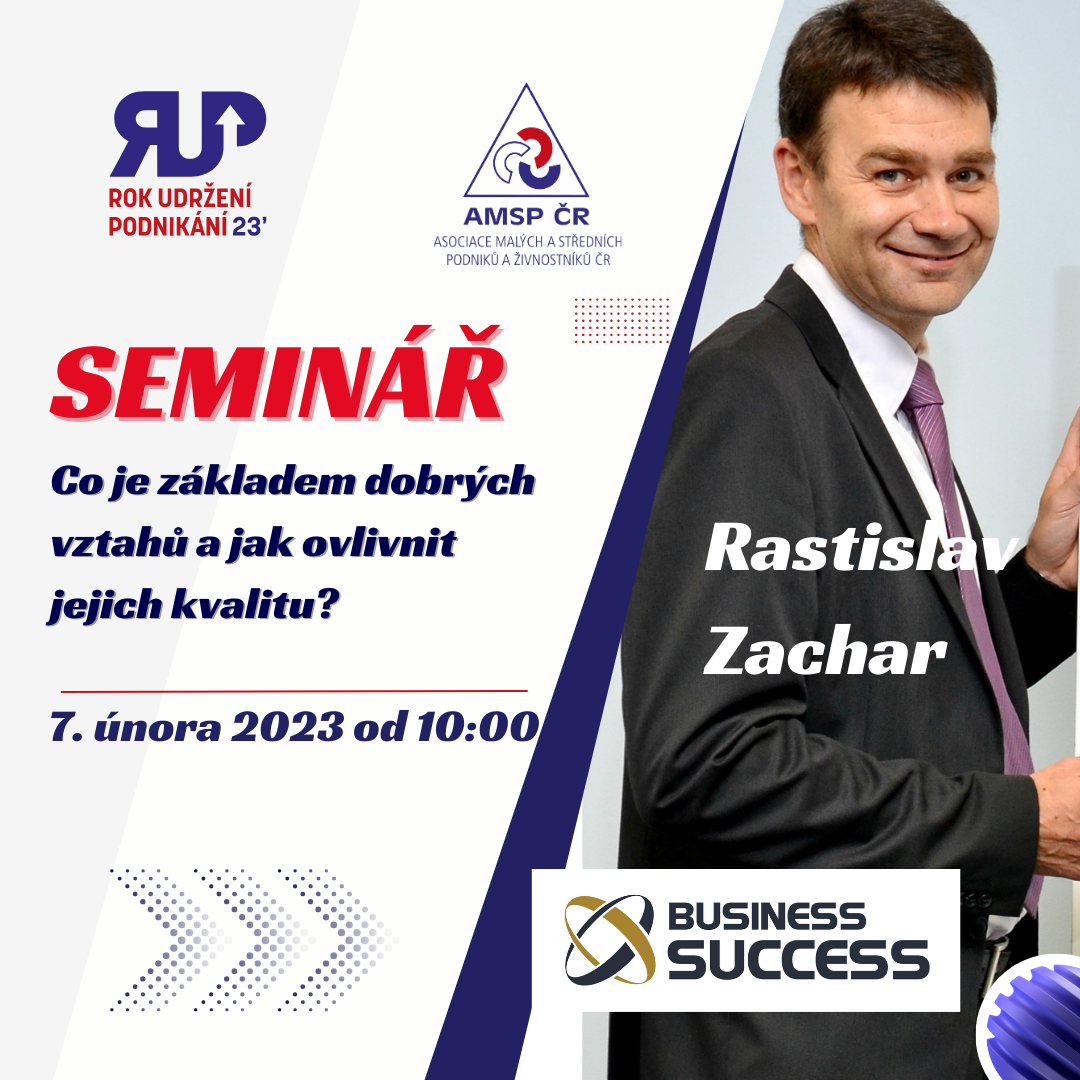 RUP
ROK UDRŽENÍ PODNIKÁNÍ 23'

AMSP ČR
ASOCIACE MALÝCH A STŘEDNÍCH PODNIKŮ A ŽIVNOSTNÍKŮ ČR

SEMINÁŘ

Co je základem dobrých vztahů a jak ovlivnit jejich kvalitu?

7. února 2023 od 10:00

Rastislav Zachar

BUSINESS SUCCESS